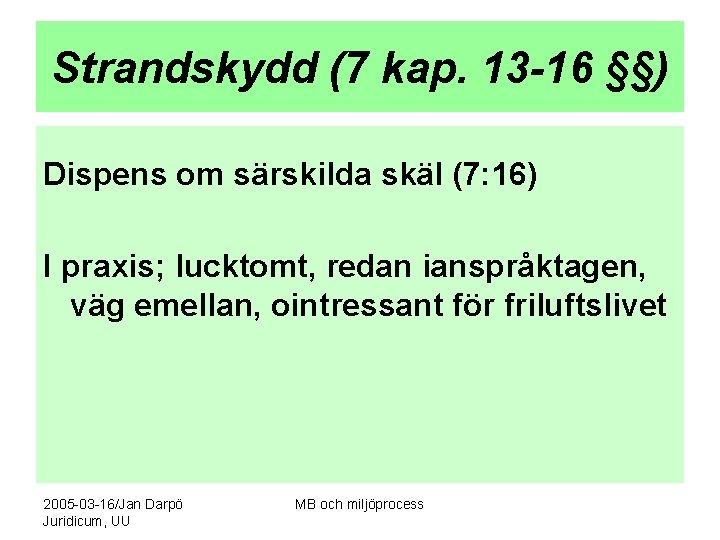 Strandskydd (7 kap. 13-16 §§)

Dispens om särskilda skäl (7:16)

I praxis; lucktomt, redan ianspråktagen, väg emellan, ointressant för friluftslivet

2005-03-16/Jan Darpö
Juridicum, UU

MB och miljöprocess